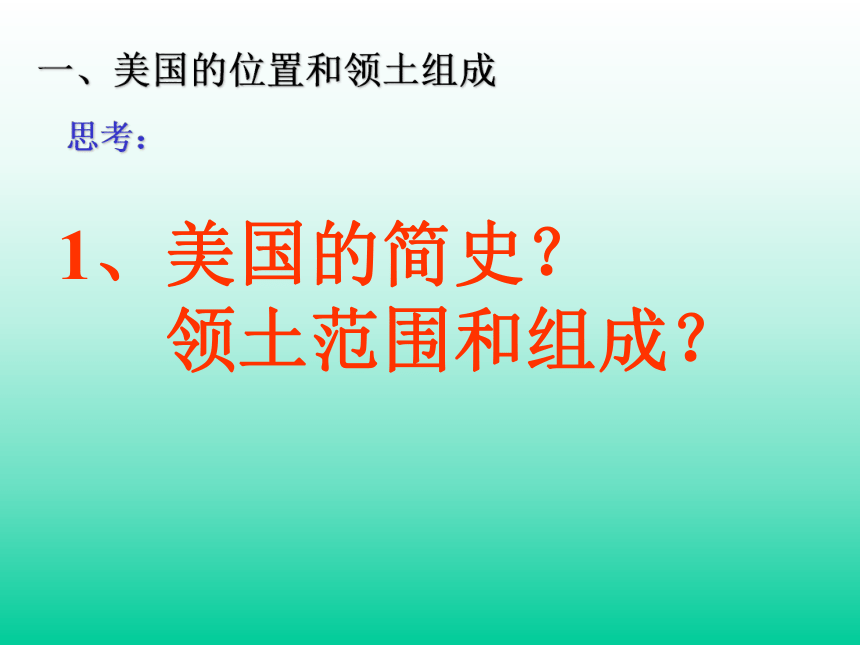 一、美国的位置和领土组成

思考：

1、美国的简史？
领土范围和组成？